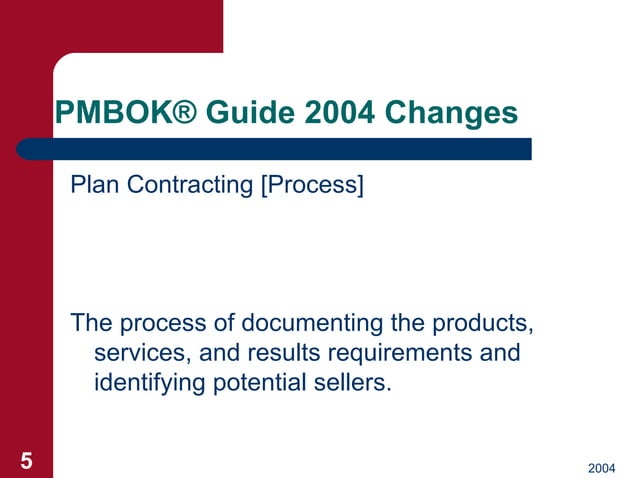 PMBOK® Guide 2004 Changes

Plan Contracting [Process]

The process of documenting the products, services, and results requirements and identifying potential sellers.

5

2004